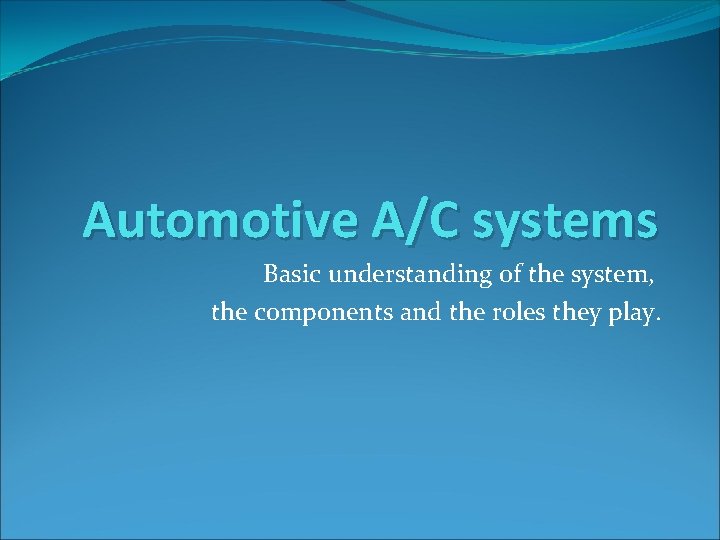 Automotive A/C systems

Basic understanding of the system, the components and the roles they play.